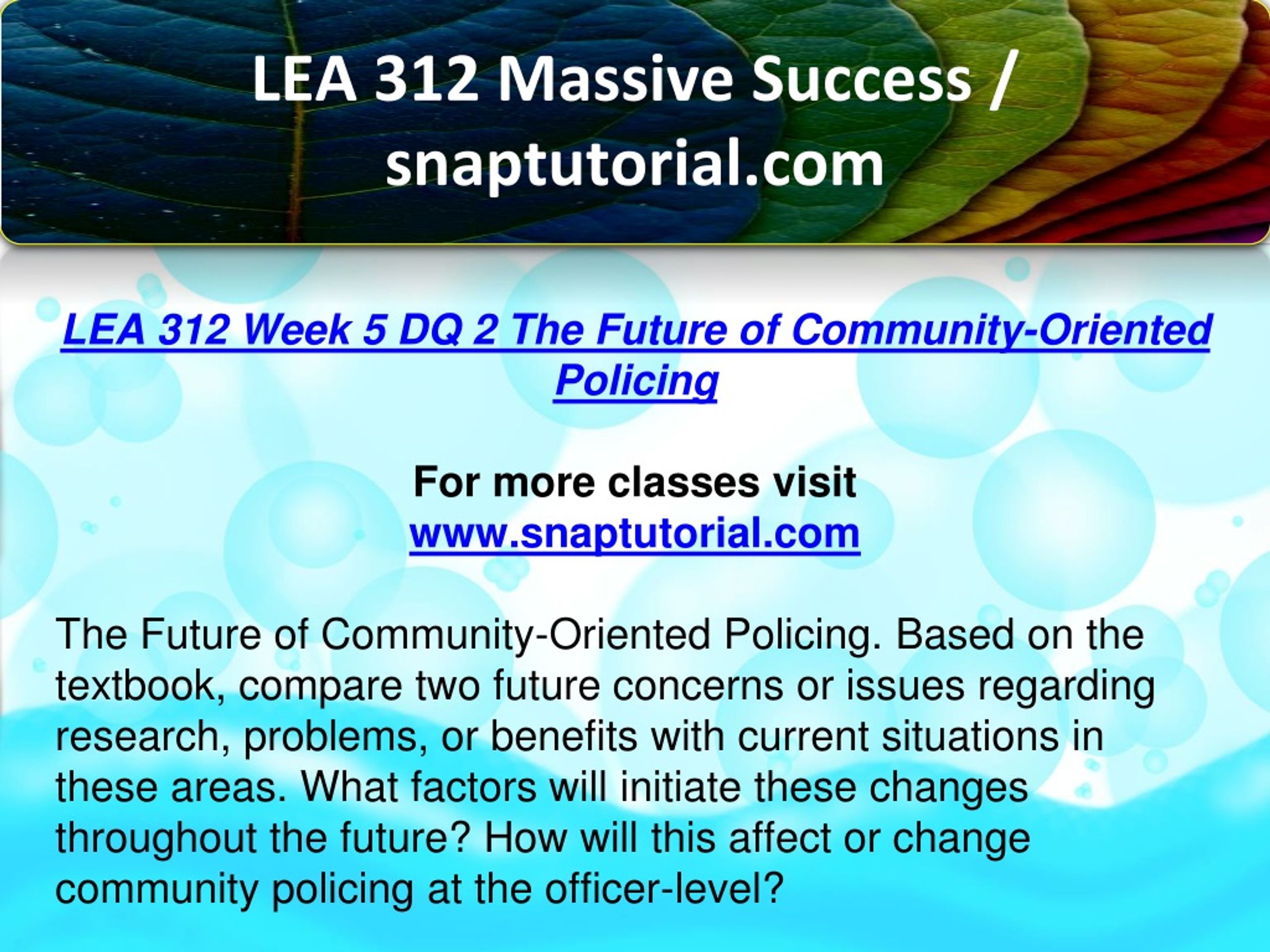 LEA 312 Massive Success / snaptutorial.com

LEA 312 Week 5 DQ 2 The Future of Community-Oriented Policing

For more classes visit
www.snaptutorial.com

The Future of Community-Oriented Policing. Based on the textbook, compare two future concerns or issues regarding research, problems, or benefits with current situations in these areas. What factors will initiate these changes throughout the future? How will this affect or change community policing at the officer-level?